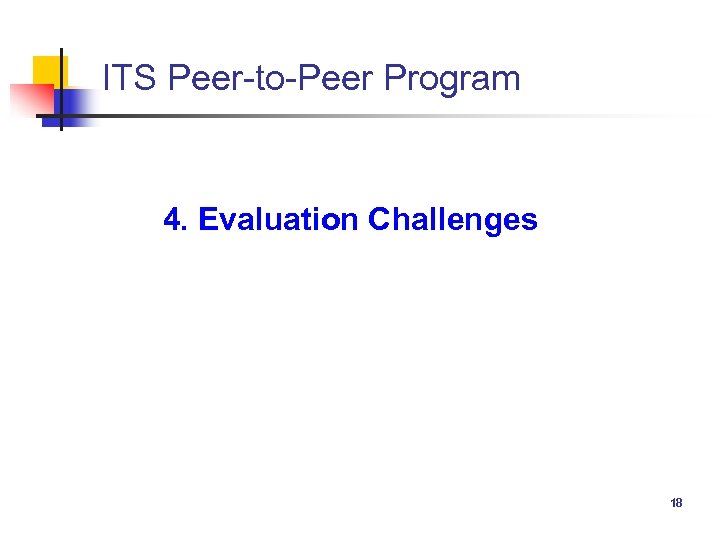 ITS Peer-to-Peer Program

4. Evaluation Challenges

18